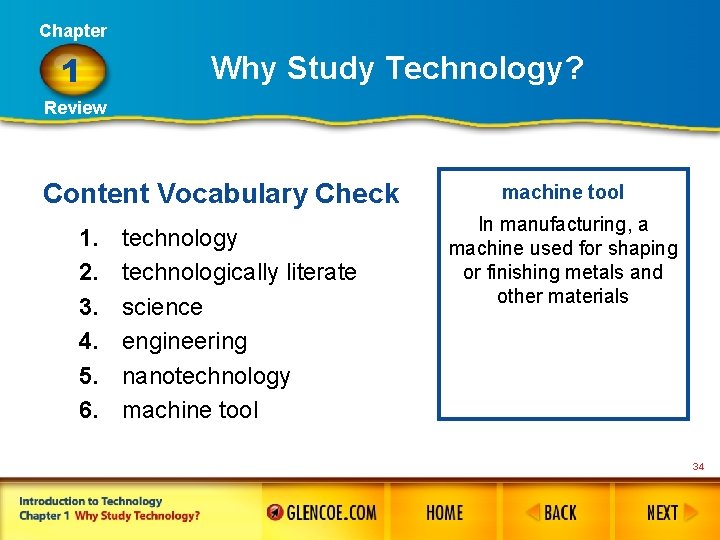 Chapter
1
Review

Why Study Technology?

Content Vocabulary Check

1. technology
2. technologically literate
3. science
4. engineering
5. nanotechnology
6. machine tool

machine tool

In manufacturing, a machine used for shaping or finishing metals and other materials

34

Introduction to Technology
Chapter 1 Why Study Technology?

GLENCOE.COM

HOME

BACK

NEXT